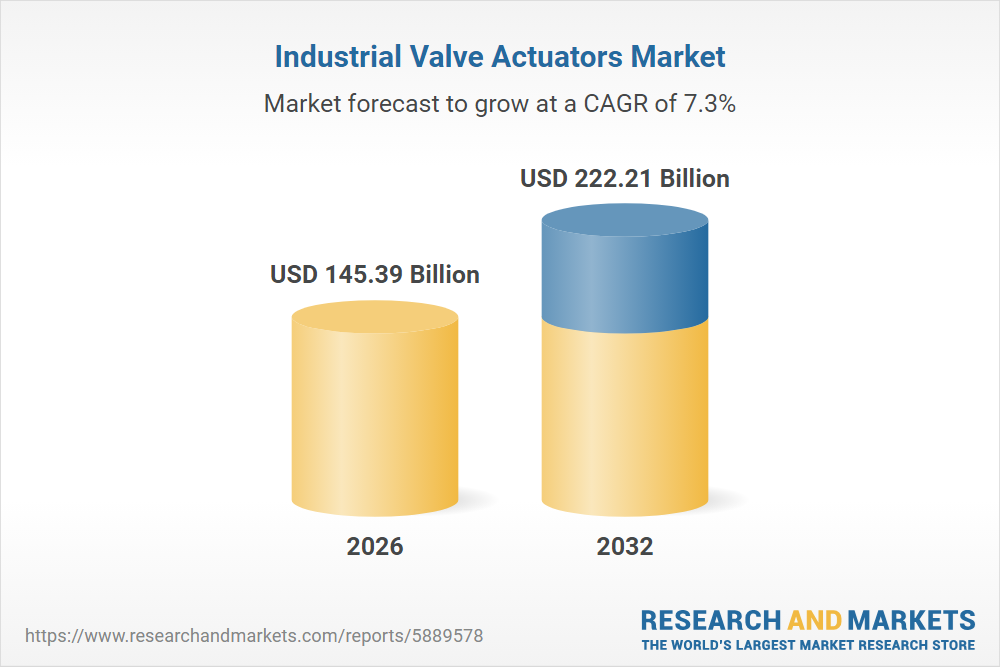 Industrial Valve Actuators Market

Market forecast to grow at a CAGR of 7.3%

USD 145.39 Billion

USD 222.21 Billion

2026

2032

https://www.researchandmarkets.com/reports/5889578

RESEARCH AND MARKETS
THE WORLD'S LARGEST MARKET RESEARCH STORE